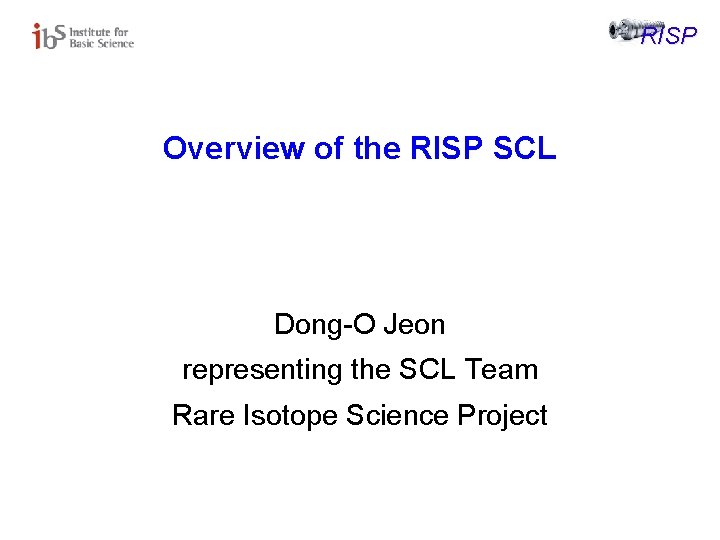 ibs Institute for Basic Science

RISP

Overview of the RISP SCL

Dong-O Jeon

representing the SCL Team

Rare Isotope Science Project